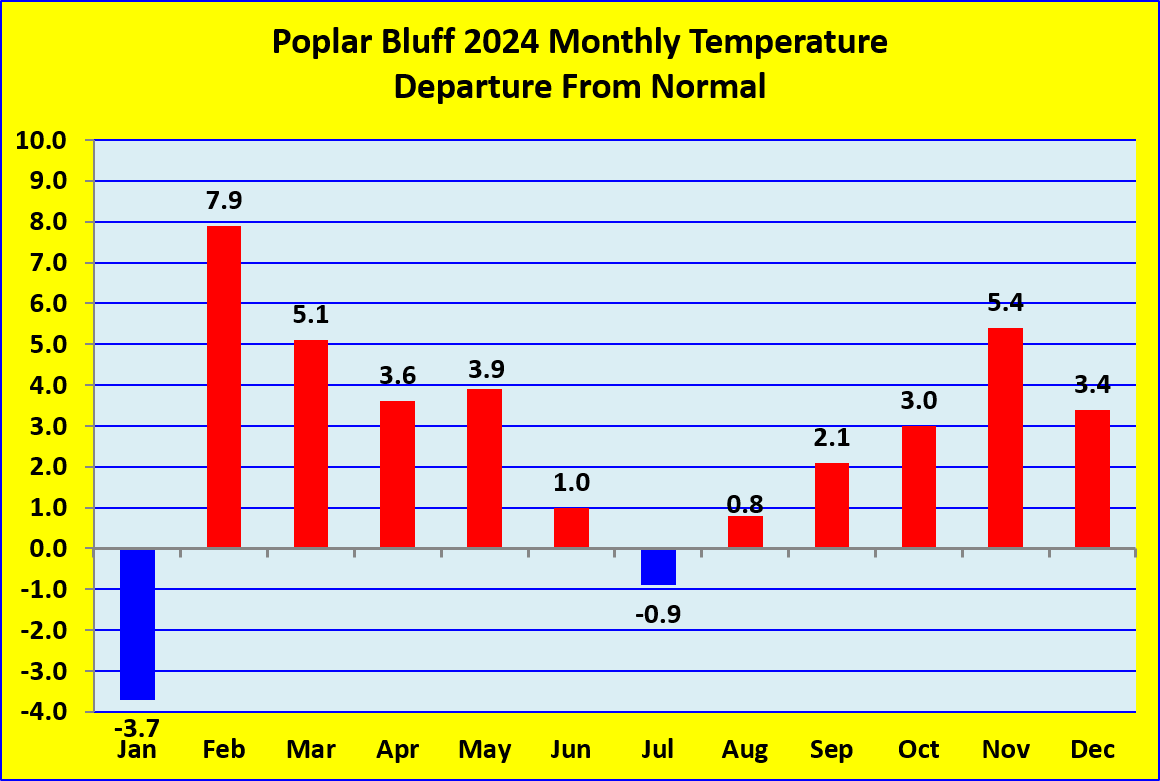 Poplar Bluff 2024 Monthly Temperature
Departure From Normal

10.0
9.0
8.0
7.0
6.0
5.0
4.0
3.0
2.0
1.0
0.0
-1.0
-2.0
-3.0
-4.0

-3.7
7.9
5.1
3.6
3.9
1.0
-0.9
0.8
2.1
3.0
5.4
3.4

Jan Feb Mar Apr May Jun Jul Aug Sep Oct Nov Dec